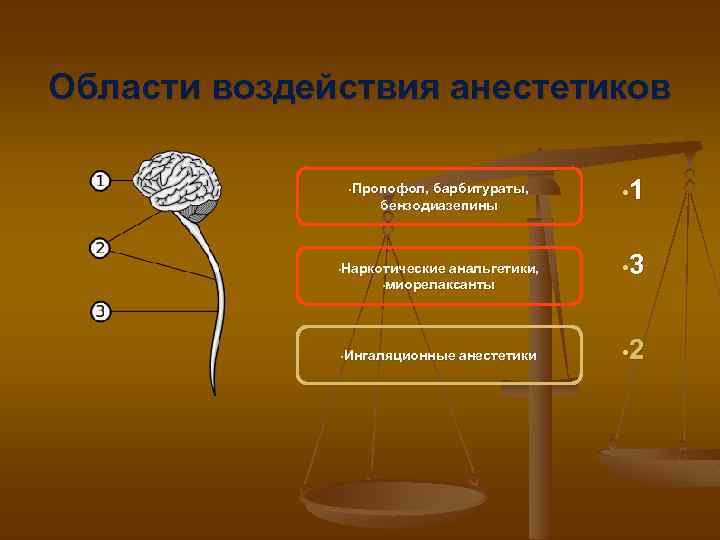 Области воздействия анестетиков

1

2

3

•Пропофол, барбитураты, бензодиазепины

•1

•Наркотические анальгетики, •миорелаксанты

•3

•Ингаляционные анестетики

•2